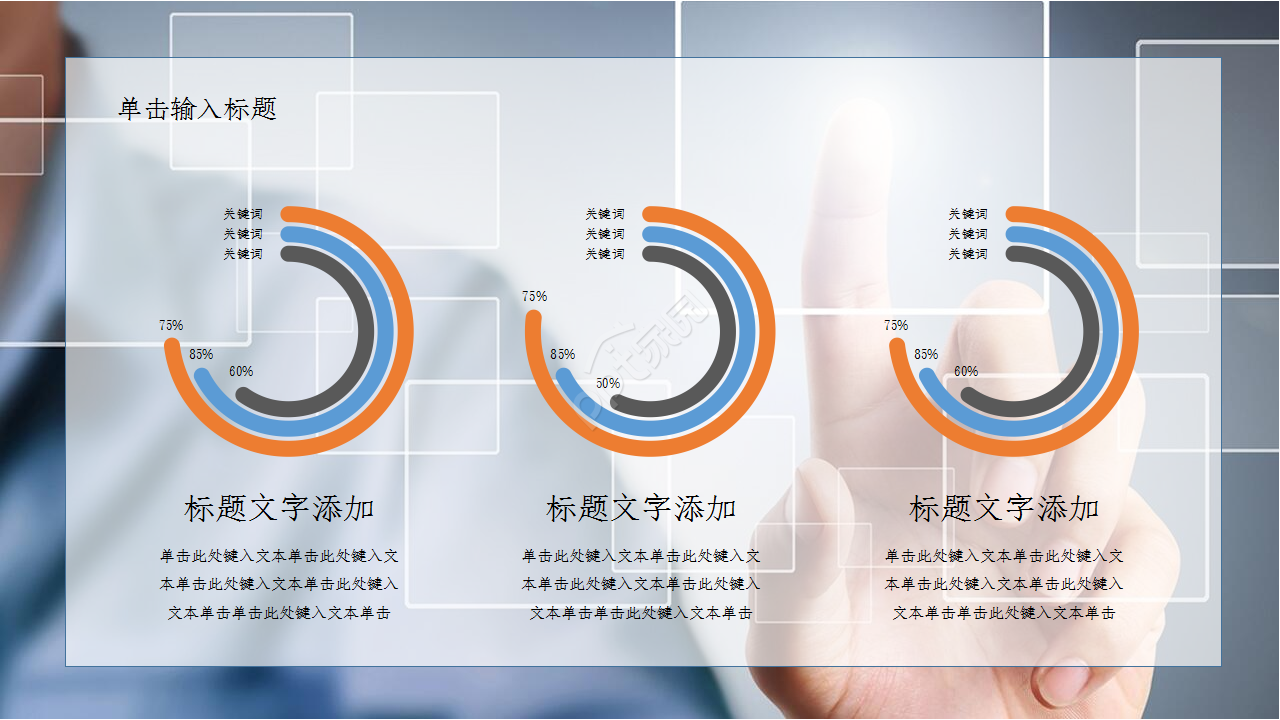 单击输入标题

关键词
关键词
关键词

75%
85%
60%

标题文字添加

单击此处键入文本单击此处键入文本单击此处键入文本单击此处键入文本单击单击此处键入文本单击

关键词
关键词
关键词

75%
85%
50%

标题文字添加

单击此处键入文本单击此处键入文本单击此处键入文本单击此处键入文本单击单击此处键入文本单击

关键词
关键词
关键词

75%
85%
60%

标题文字添加

单击此处键入文本单击此处键入文本单击此处键入文本单击此处键入文本单击单击此处键入文本单击